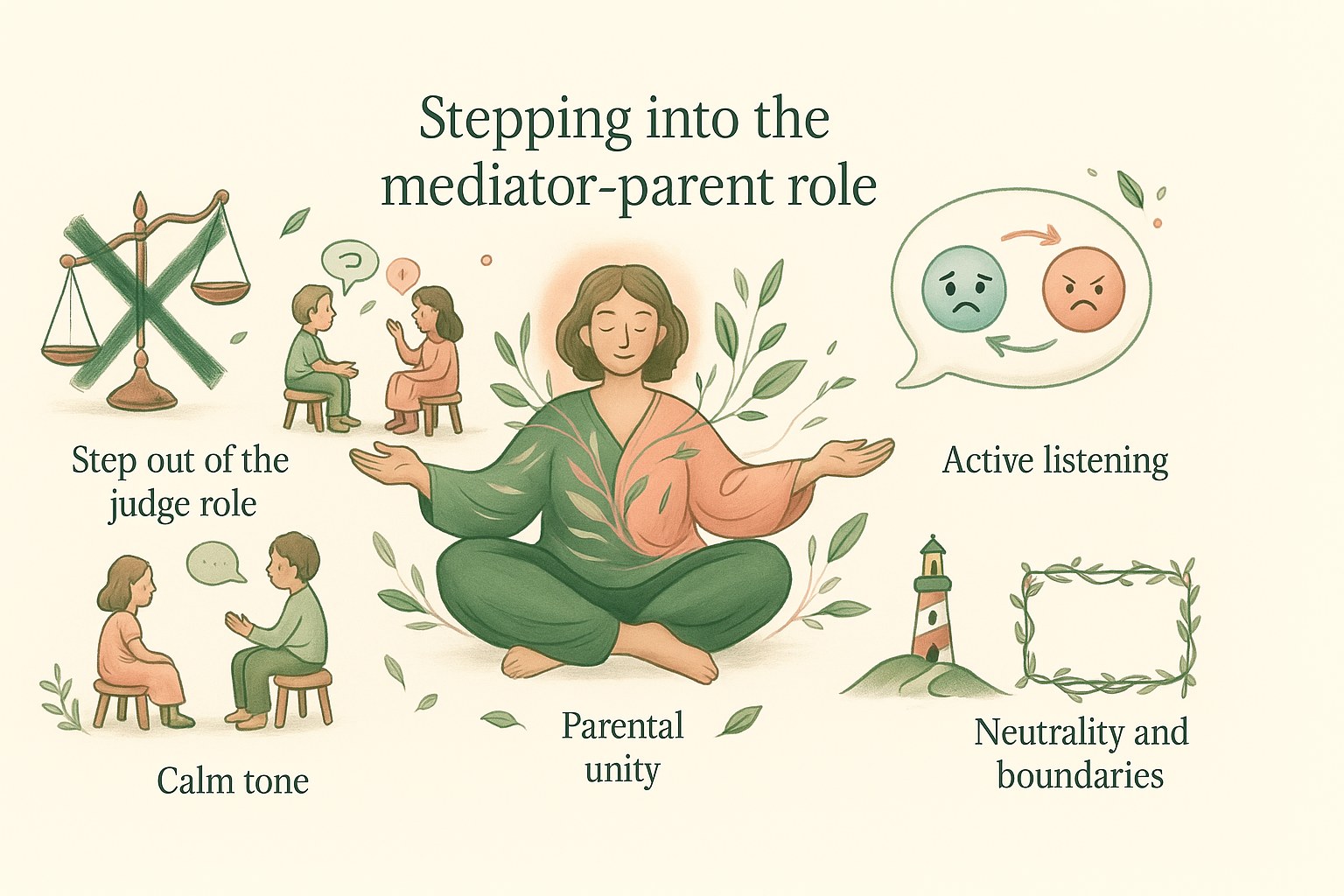 Stepping into the mediator-parent role

Step out of the judge role

Active listening

Calm tone

Parental unity

Neutrality and boundaries